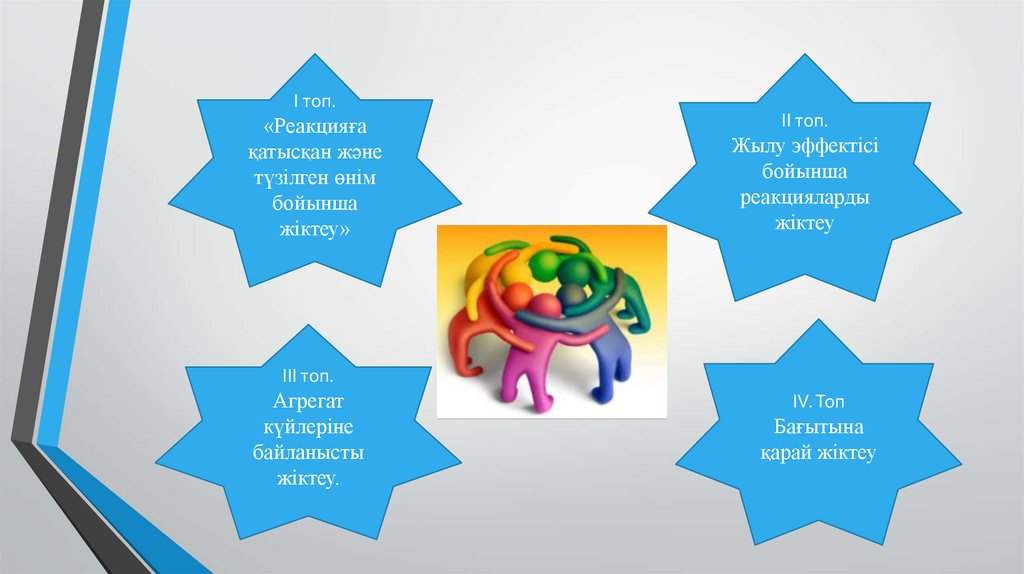 I топ.
«Реакцияға қатысқан және түзілген өнім бойынша жіктеу»

II топ.
Жылу эффектісі бойынша реакцияларды жіктеу

III топ.
Агрегат күйлеріне байланысты жіктеу.

IV. Топ
Бағытына қарай жіктеу